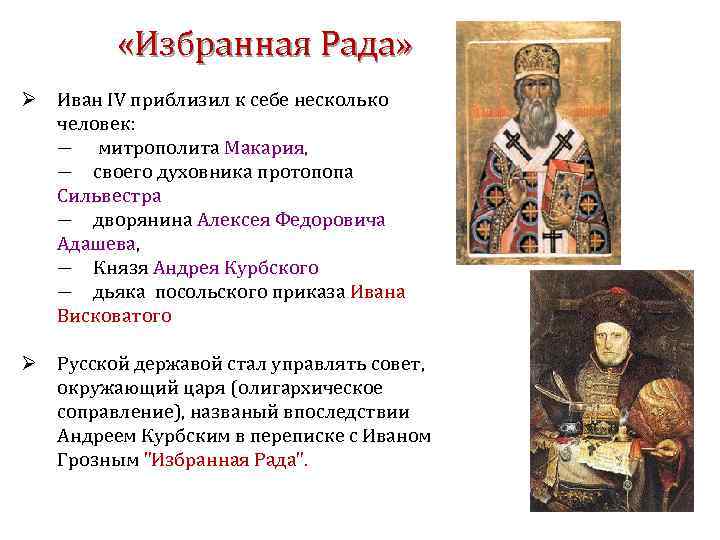 «Избранная Рада»

➢ Иван IV приблизил к себе несколько человек:
— митрополита Макария,
— своего духовника протопопа Сильвестра
— дворянина Алексея Федоровича Адашева,
— Князя Андрея Курбского
— дьяка посольского приказа Ивана Висковатого

➢ Русской державой стал управлять совет, окружающий царя (олигархическое соправление), названый впоследствии Андреем Курбским в переписке с Иваном Грозным "Избранная Рада".